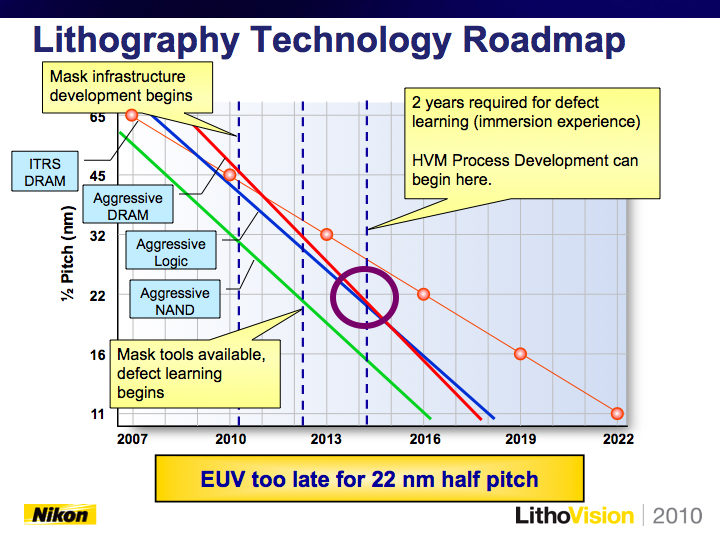 Lithography Technology Roadmap

Mask infrastructure development begins

2 years required for defect learning (immersion experience)

HVM Process Development can begin here.

ITRS DRAM

Aggressive DRAM

Aggressive Logic

Aggressive NAND

Mask tools available, defect learning begins

½ Pitch (nm)

65
45
32
22
16
11

2007
2010
2013
2016
2019
2022

EUV too late for 22 nm half pitch

Nikon

LithoVision | 2010